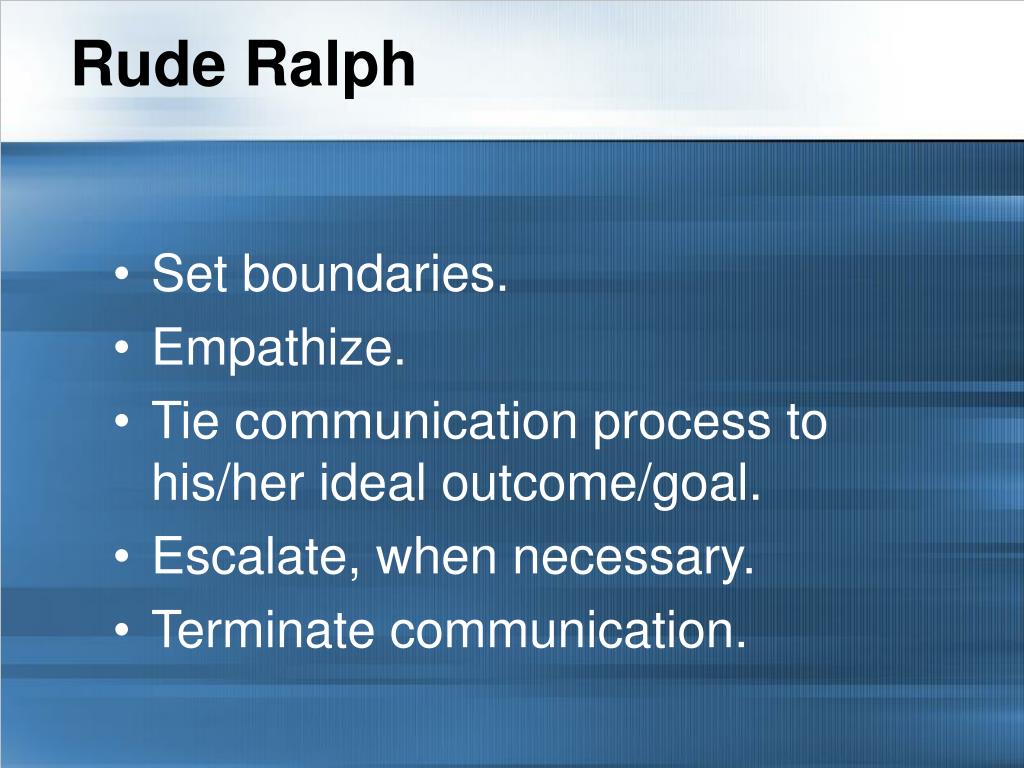 Rude Ralph

• Set boundaries.
• Empathize.
• Tie communication process to his/her ideal outcome/goal.
• Escalate, when necessary.
• Terminate communication.